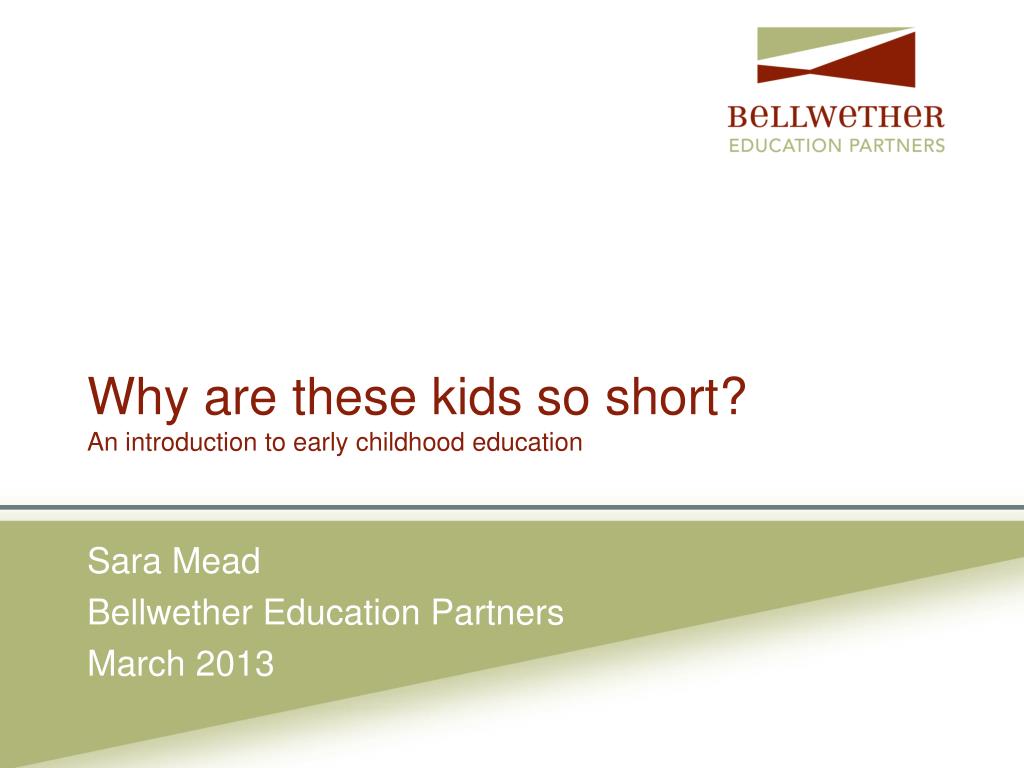 BeLLWeTHeR
EDUCATION PARTNERS

Why are these kids so short?
An introduction to early childhood education

Sara Mead
Bellwether Education Partners
March 2013